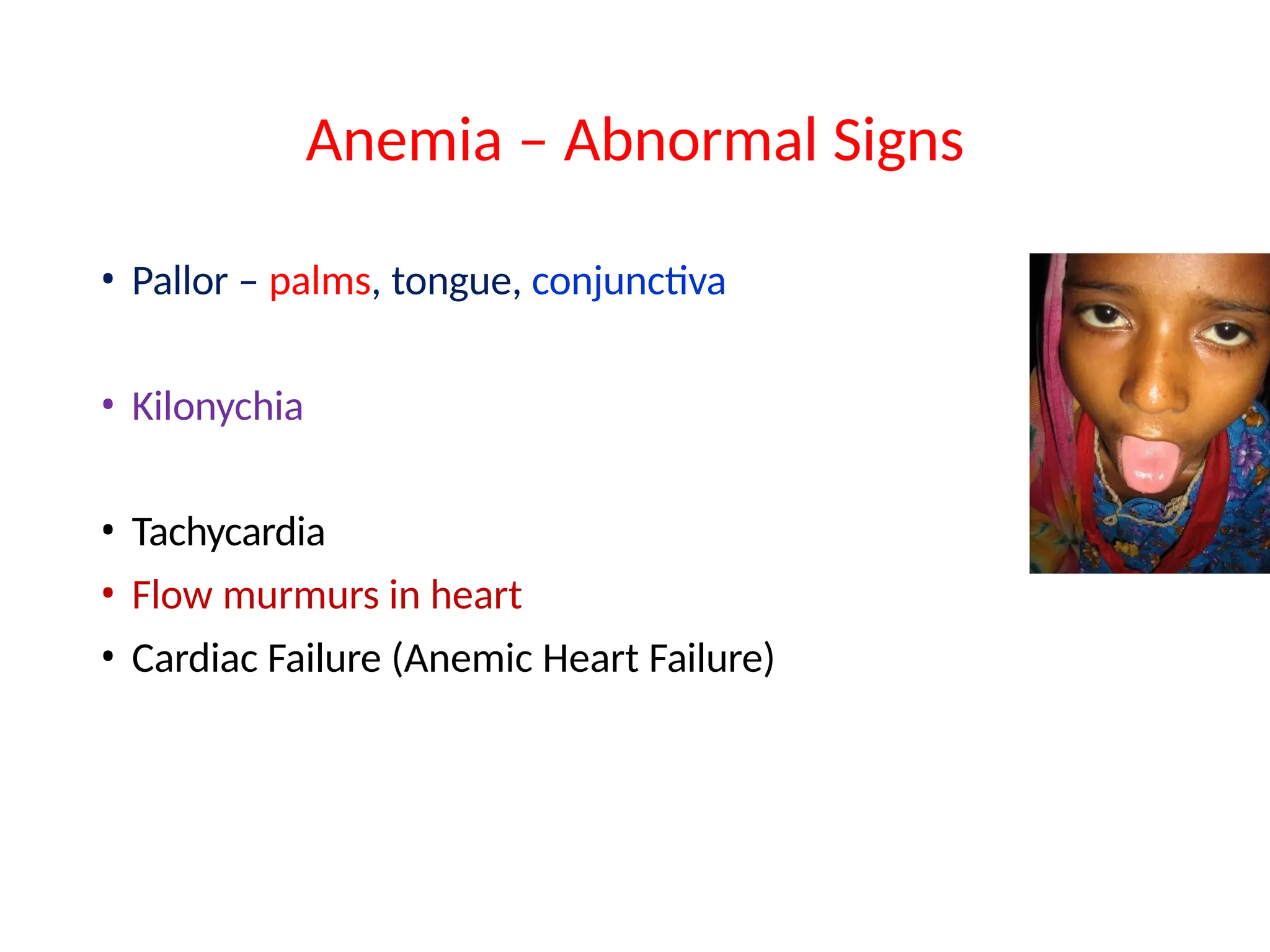 Anemia – Abnormal Signs

• Pallor – palms, tongue, conjunctiva

• Kilonychia

• Tachycardia
• Flow murmurs in heart
• Cardiac Failure (Anemic Heart Failure)